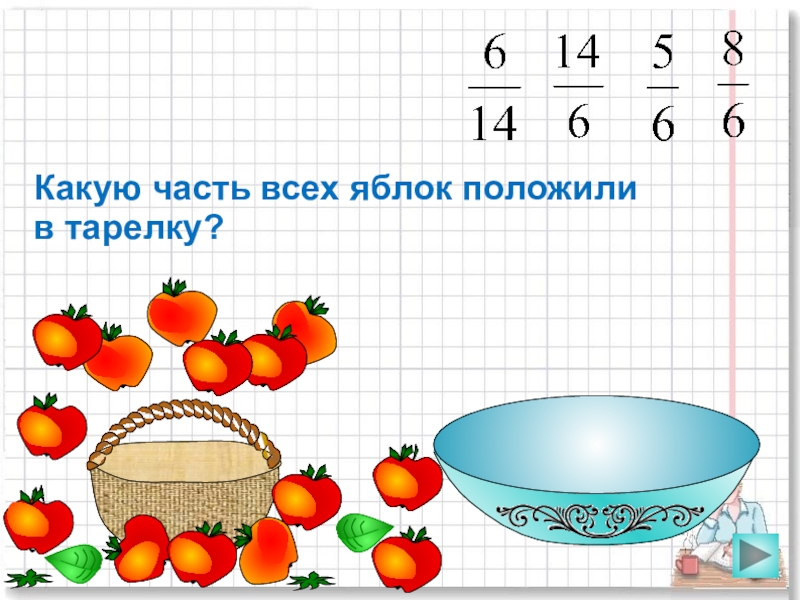 $\frac{6}{14}$ $\frac{14}{6}$ $\frac{5}{6}$ $\frac{8}{6}$

Какую часть всех яблок положили в тарелку?